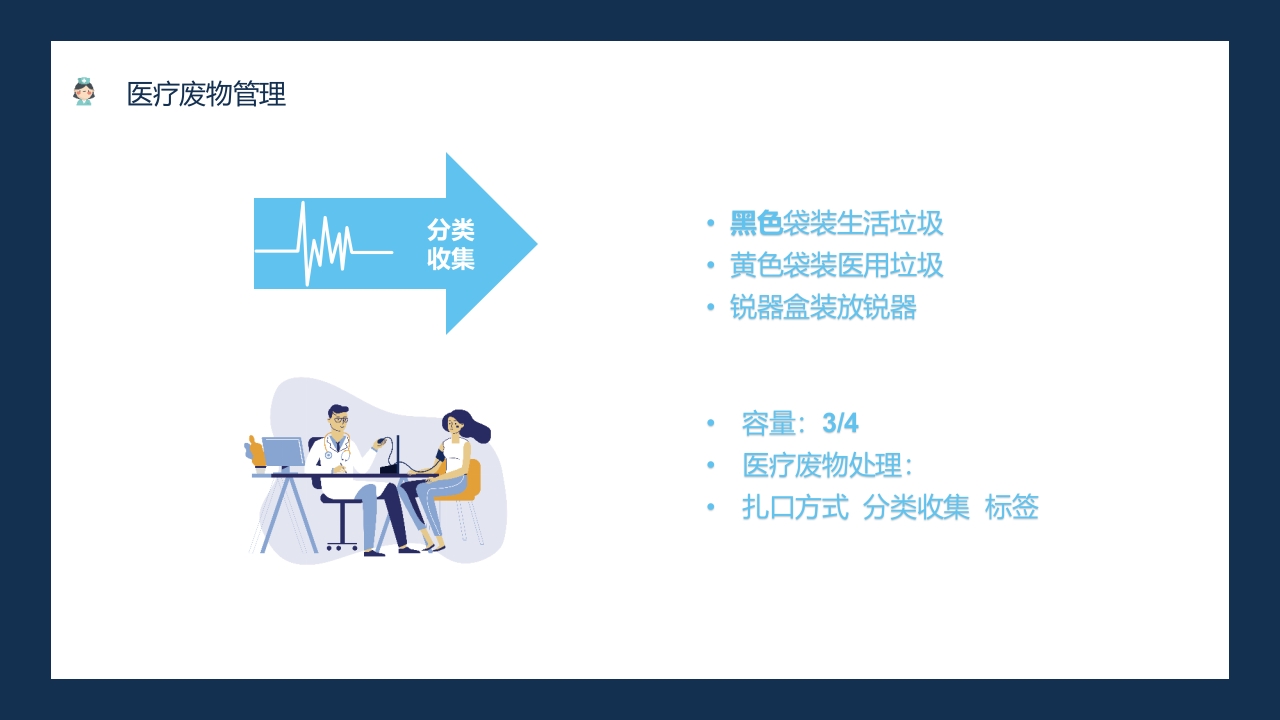 医疗废物管理

分类
收集

• 黑色袋装生活垃圾
• 黄色袋装医用垃圾
• 锐器盒装放锐器

• 容量：3/4
• 医疗废物处理：
• 扎口方式 分类收集 标签